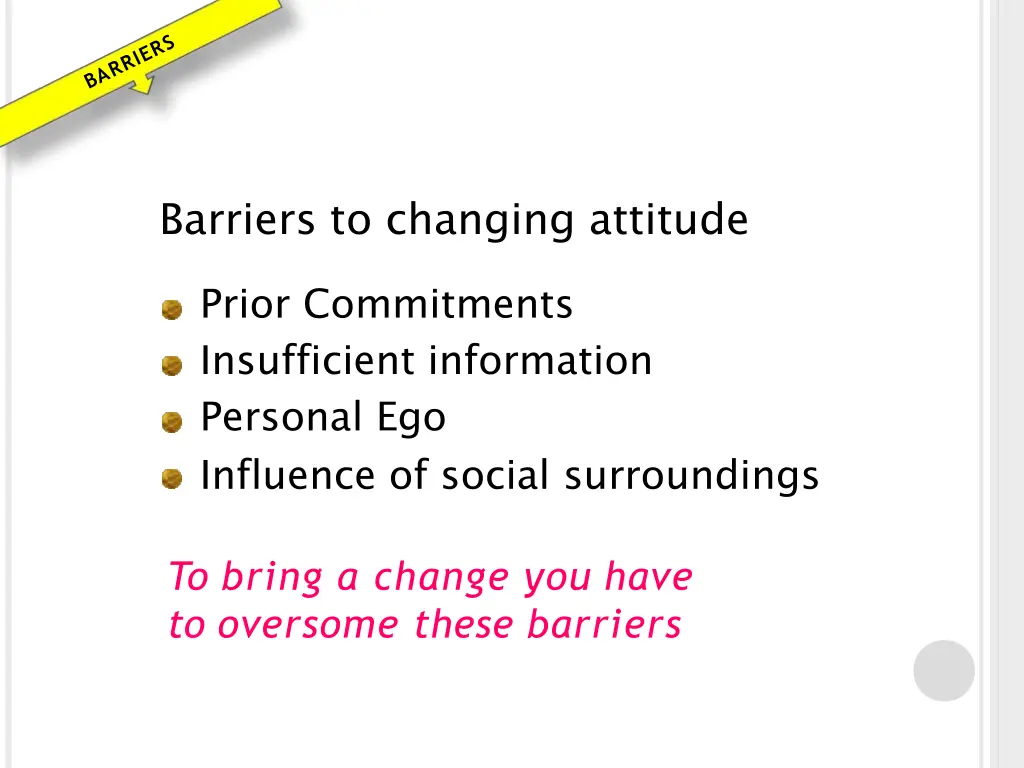 BARRIERS

Barriers to changing attitude

Prior Commitments
Insufficient information
Personal Ego
Influence of social surroundings

To bring a change you have to oversome these barriers